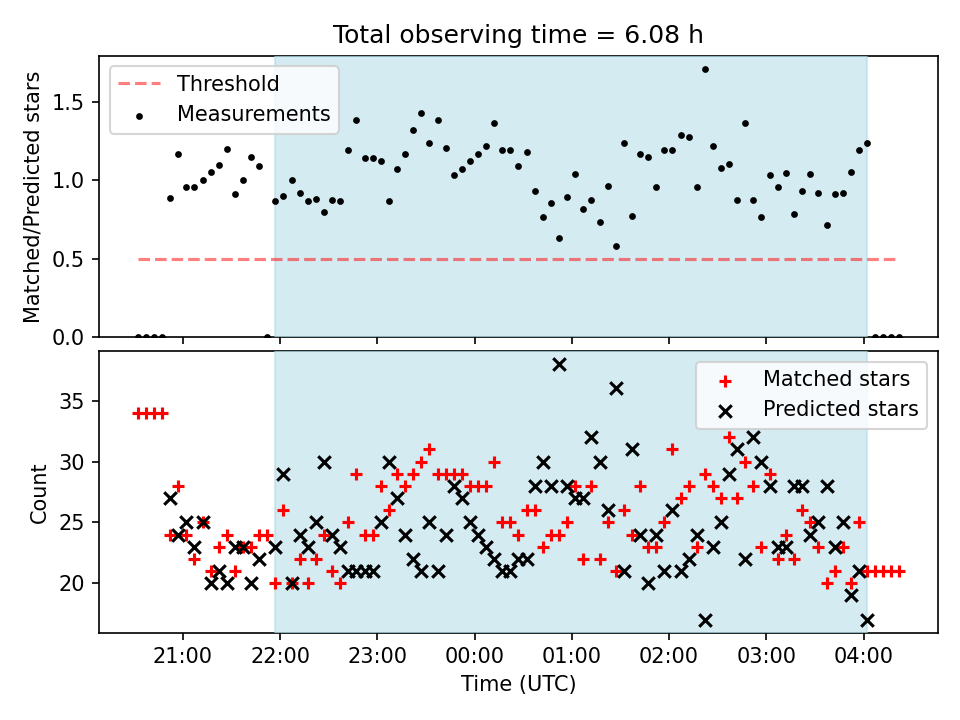 Total observing time = 6.08 h

Threshold
Measurements

Matched/Predicted stars

1.5
1.0
0.5
0.0

Matched stars
Predicted stars

Count

35
30
25
20

21:00
22:00
23:00
00:00
01:00
02:00
03:00
04:00

Time (UTC)